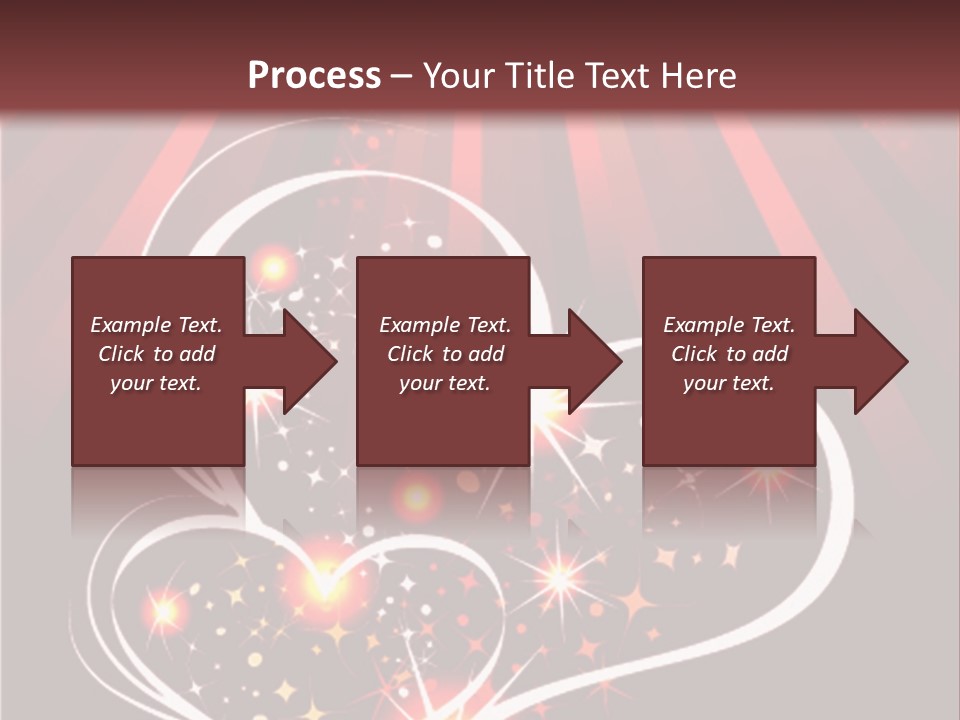 Process – Your Title Text Here

Example Text. Click to add your text.

Example Text. Click to add your text.

Example Text. Click to add your text.